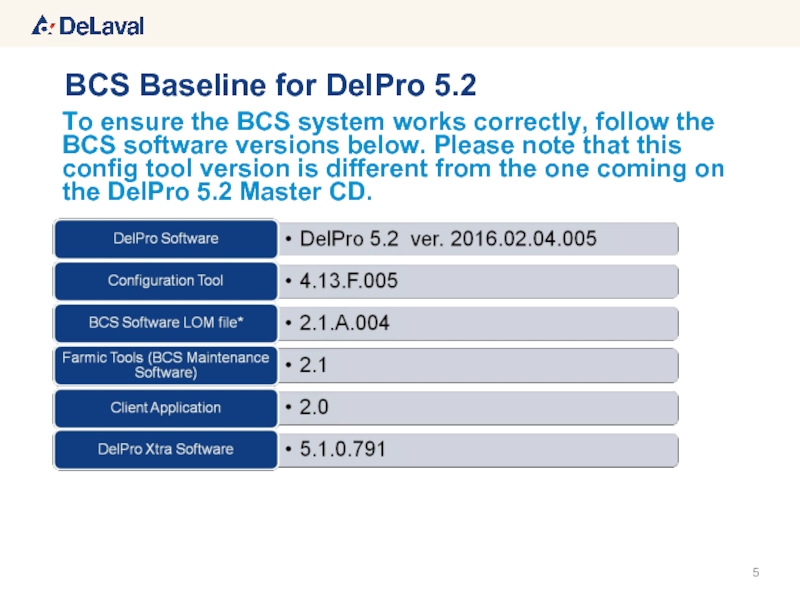 DeLaval

BCS Baseline for DelPro 5.2

To ensure the BCS system works correctly, follow the BCS software versions below. Please note that this config tool version is different from the one coming on the DelPro 5.2 Master CD.

| DelPro Software | • DelPro 5.2 ver. 2016.02.04.005 |
|---|---|
| Configuration Tool | • 4.13.F.005 |
| BCS Software LOM file* | • 2.1.A.004 |
| Farmic Tools (BCS Maintenance Software) | • 2.1 |
| Client Application | • 2.0 |
| DelPro Xtra Software | • 5.1.0.791 |

5